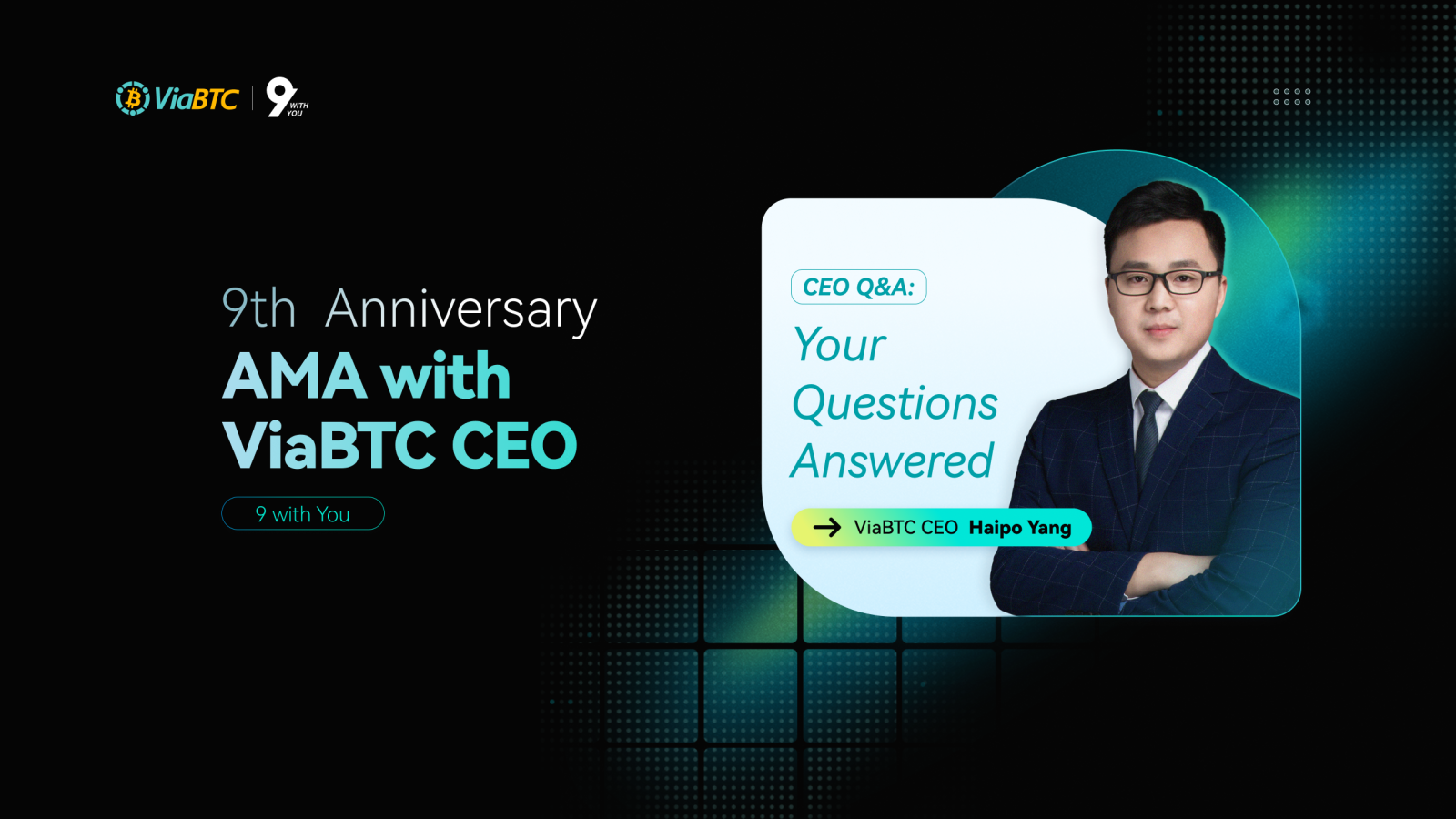 ViaBTC 9 WITH YOU

9th Anniversary
AMA with ViaBTC CEO

9 with You

CEO Q&A:
Your Questions Answered

ViaBTC CEO Haipo Yang